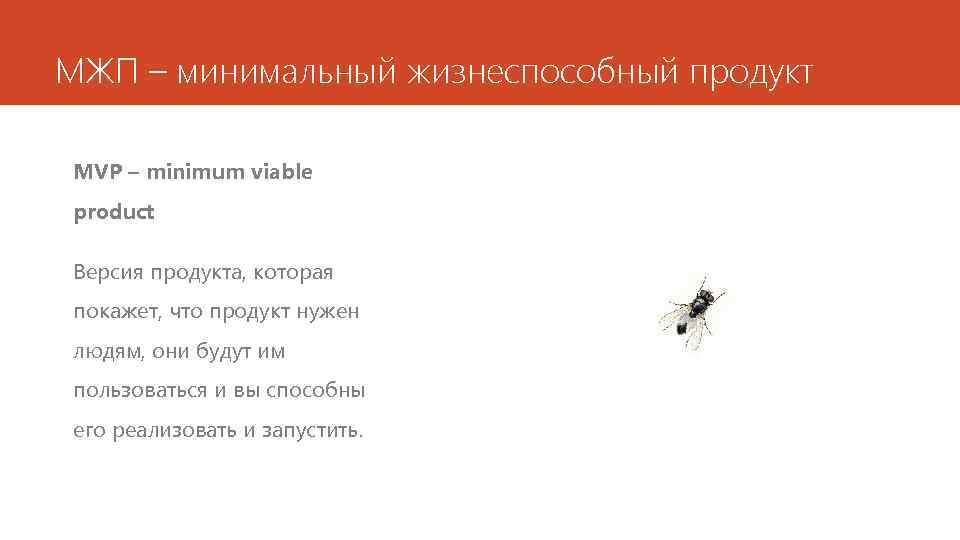 МЖП – минимальный жизнеспособный продукт

MVP – minimum viable product

Версия продукта, которая покажет, что продукт нужен людям, они будут им пользоваться и вы способны его реализовать и запустить.